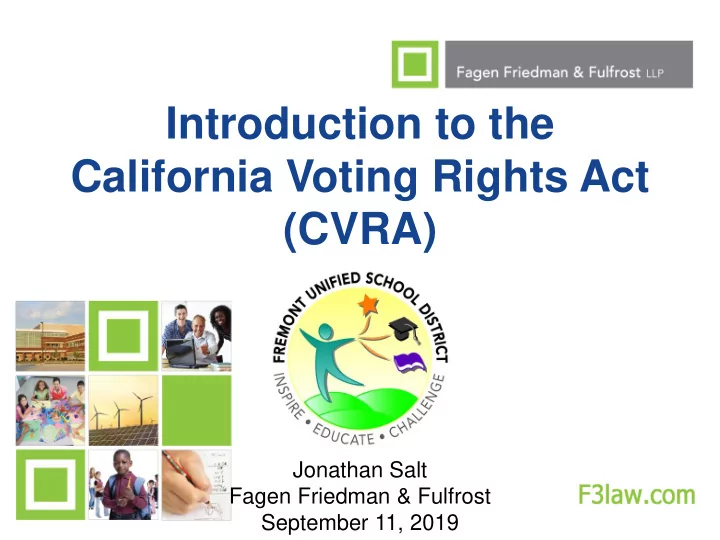 Fagen Friedman & Fulfrost LLP

Introduction to the California Voting Rights Act (CVRA)

FREMONT UNIFIED SCHOOL DISTRICT
INSPIRE • EDUCATE • CHALLENGE

Jonathan Salt
Fagen Friedman & Fulfrost
September 11, 2019

F3law.com